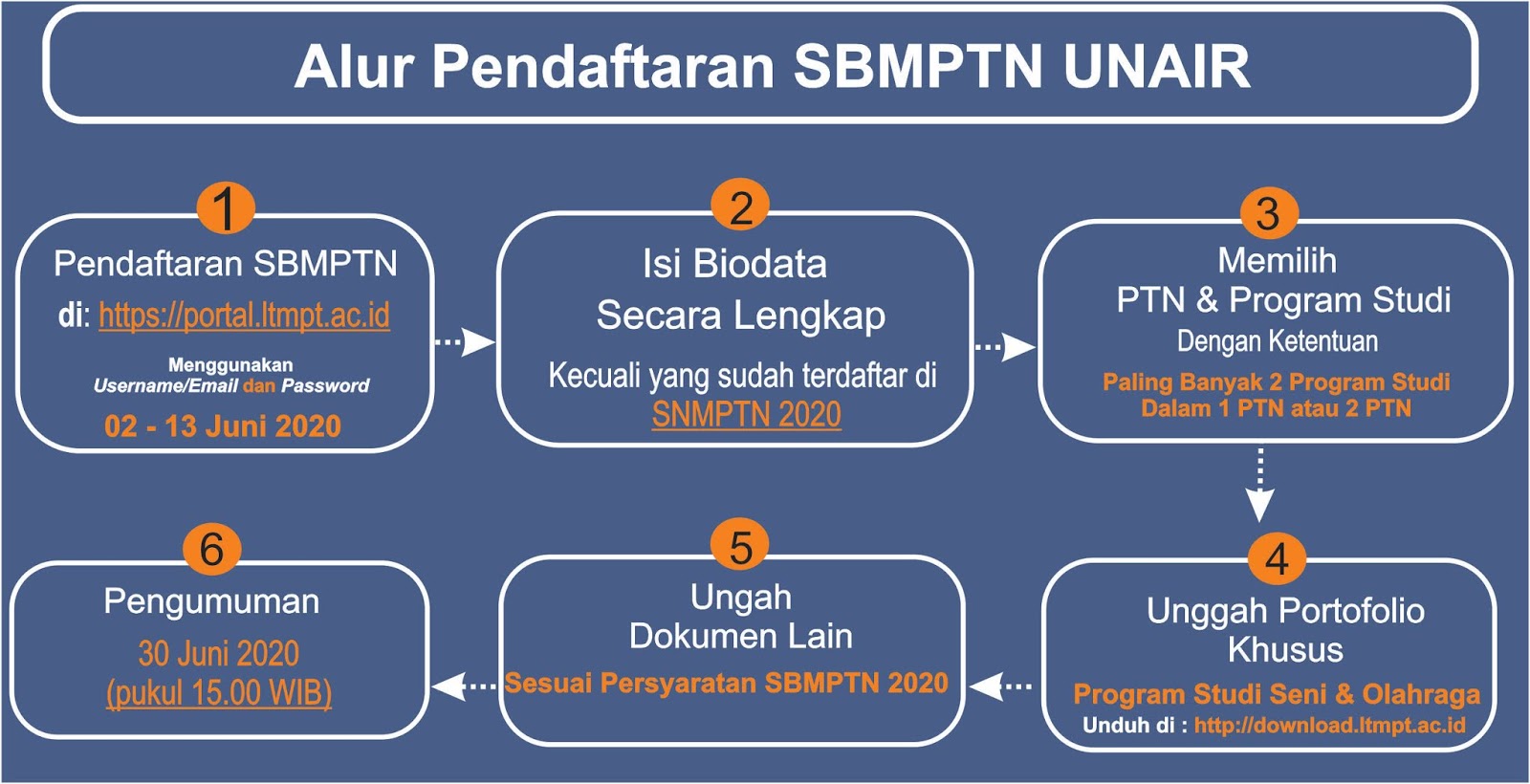 Alur Pendaftaran SBMPTN UNAIR

1
Pendaftaran SBMPTN
di: https://portal.ltmpt.ac.id
Menggunakan
Username/Email dan Password
02 - 13 Juni 2020

2
Isi Biodata
Secara Lengkap
Kecuali yang sudah terdaftar di
SNMPTN 2020

3
Memilih
PTN & Program Studi
Dengan Ketentuan
Paling Banyak 2 Program Studi
Dalam 1 PTN atau 2 PTN

4
Unggah Portofolio
Khusus
Program Studi Seni & Olahraga
Unduh di : http://download.ltmpt.ac.id

5
Ungah
Dokumen Lain
Sesuai Persyaratan SBMPTN 2020

6
Pengumuman
30 Juni 2020
(pukul 15.00 WIB)